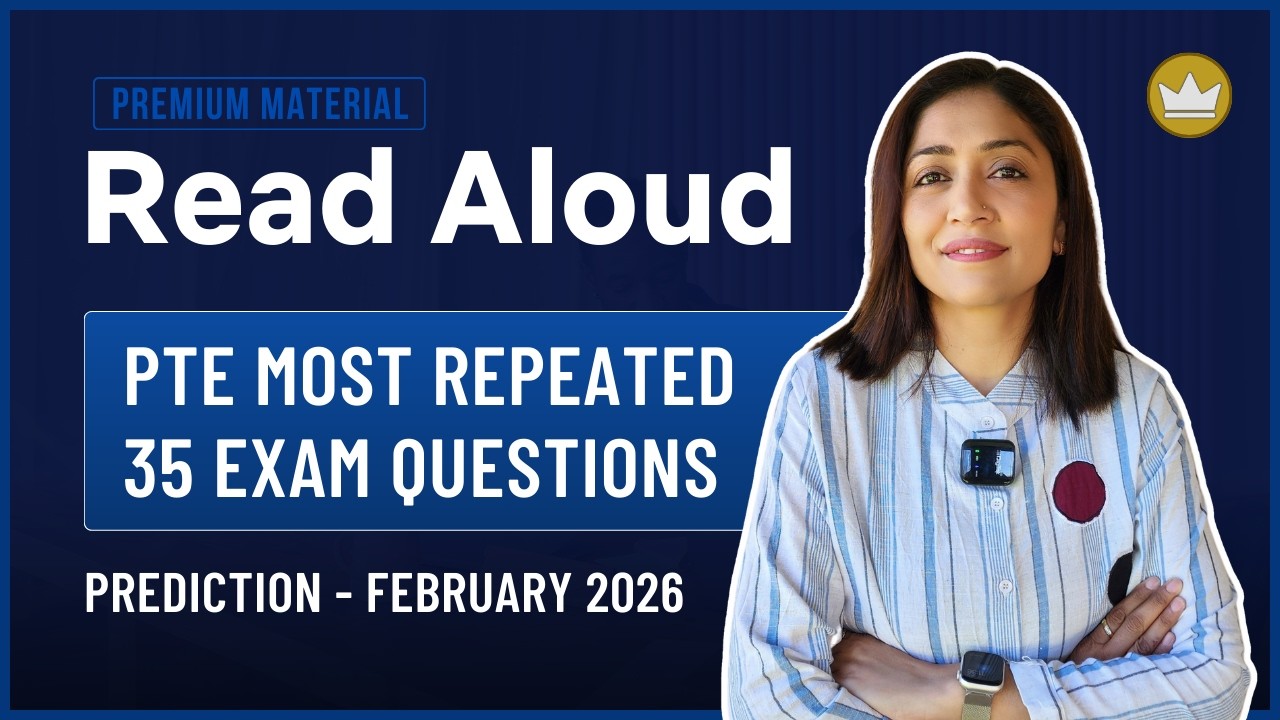 PREMIUM MATERIAL

Read Aloud

PTE MOST REPEATED 35 EXAM QUESTIONS

PREDICTION - FEBRUARY 2026